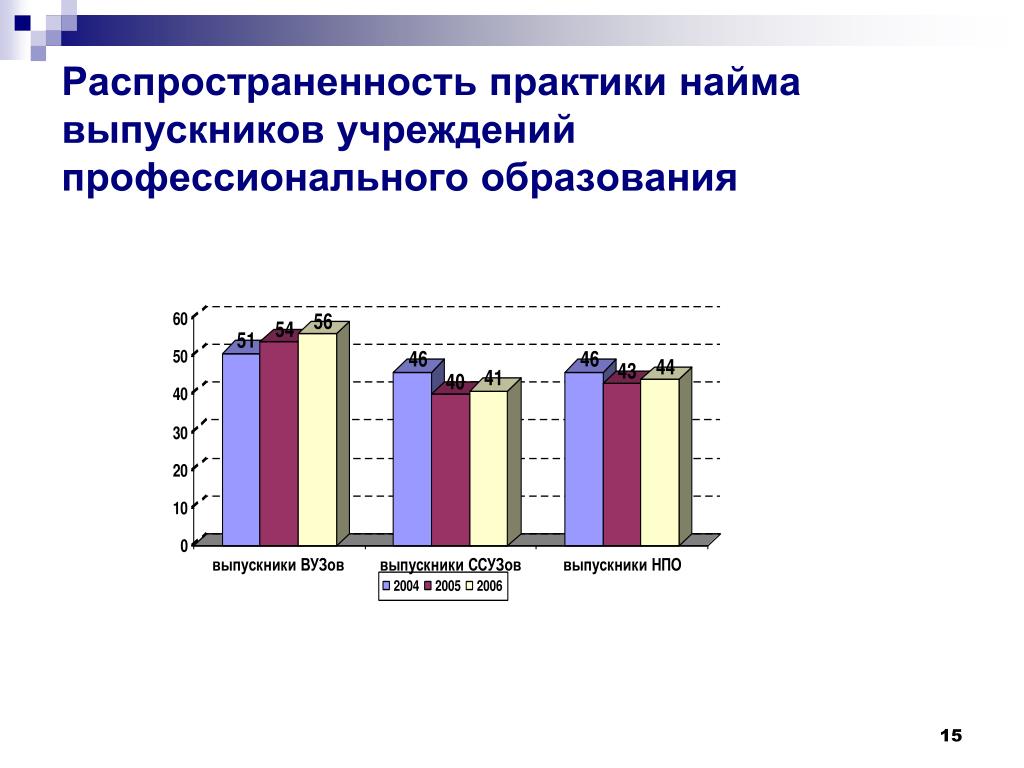 Распространенность практики найма выпускников учреждений профессионального образования

60
50
40
30
20
10
0

51 54 56
46 40 41
46 43 44

выпускники ВУЗов
выпускники ССУЗов
выпускники НПО

2004 2005 2006

15